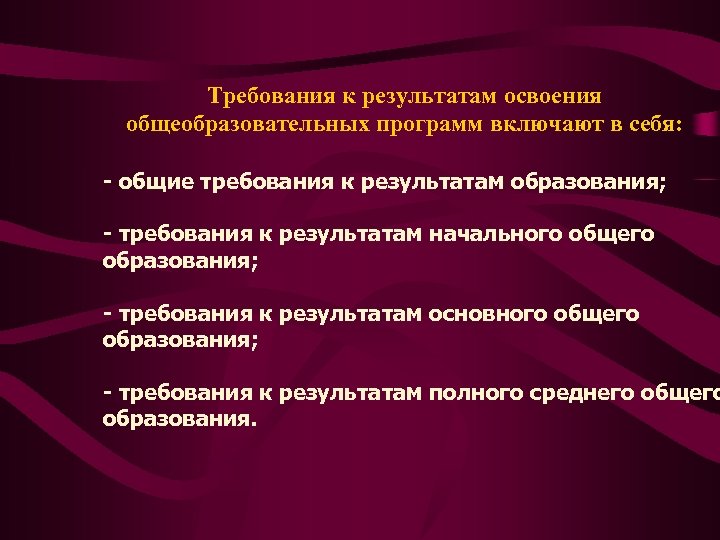 Требования к результатам освоения общеобразовательных программ включают в себя:

- общие требования к результатам образования;

- требования к результатам начального общего образования;

- требования к результатам основного общего образования;

- требования к результатам полного среднего общего образования.